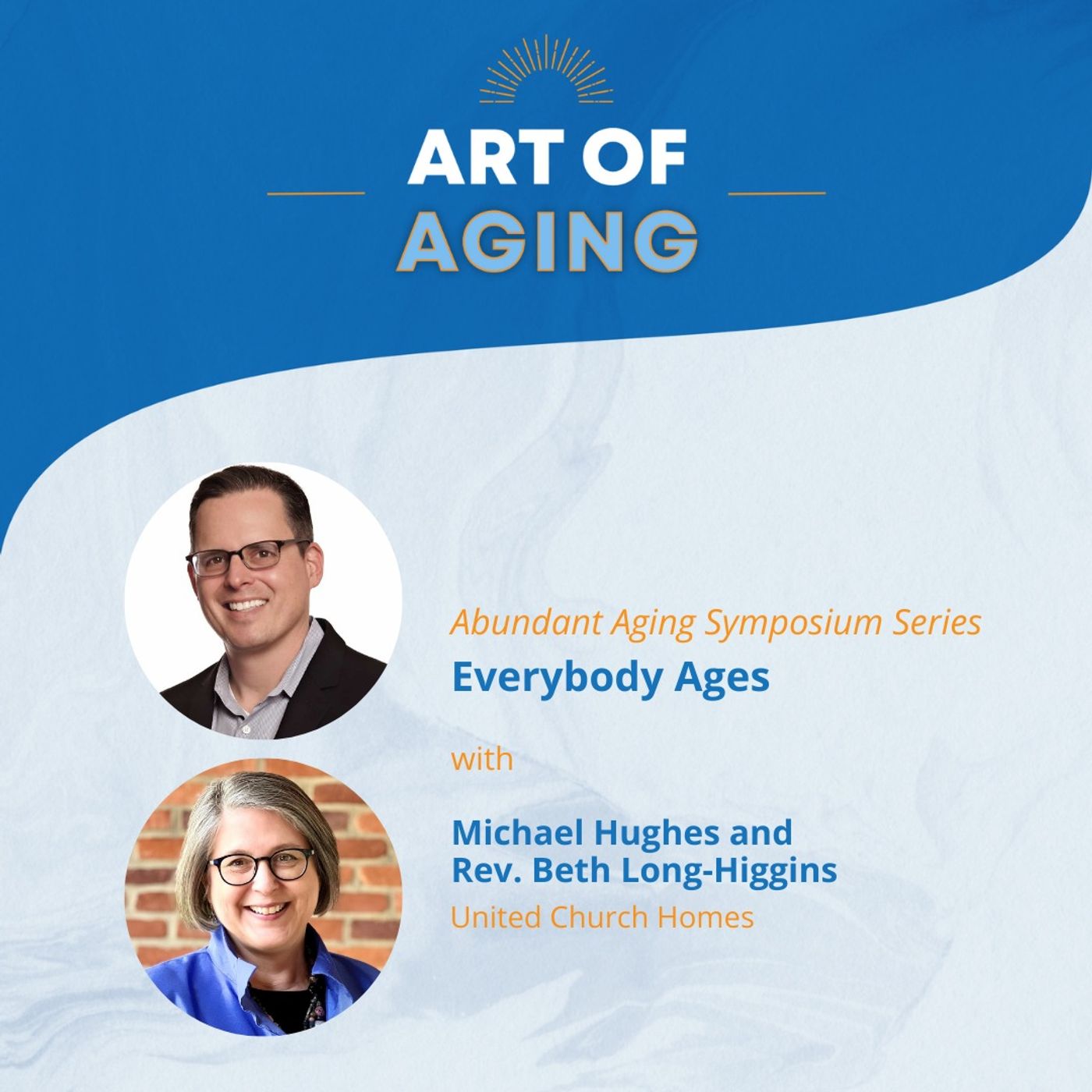 ART OF
AGING

Abundant Aging Symposium Series
Everybody Ages

with

Michael Hughes and
Rev. Beth Long-Higgins
United Church Homes